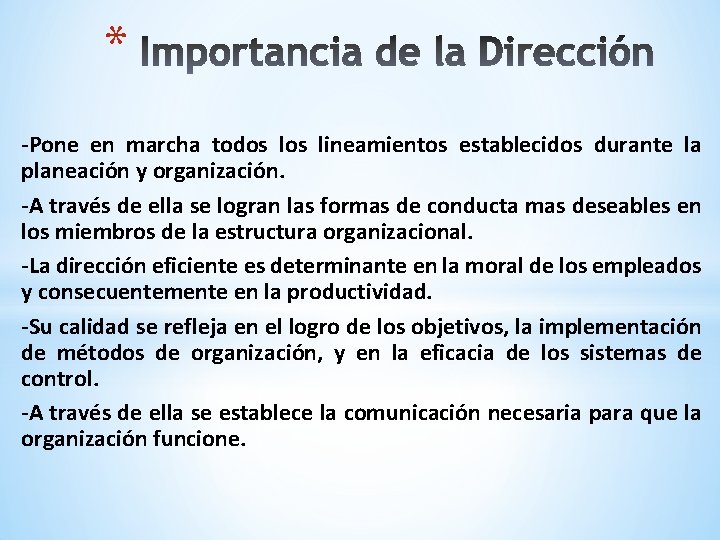 * Importancia de la Dirección

-Pone en marcha todos los lineamientos establecidos durante la planeación y organización.

-A través de ella se logran las formas de conducta mas deseables en los miembros de la estructura organizacional.

-La dirección eficiente es determinante en la moral de los empleados y consecuentemente en la productividad.

-Su calidad se refleja en el logro de los objetivos, la implementación de métodos de organización, y en la eficacia de los sistemas de control.

-A través de ella se establece la comunicación necesaria para que la organización funcione.